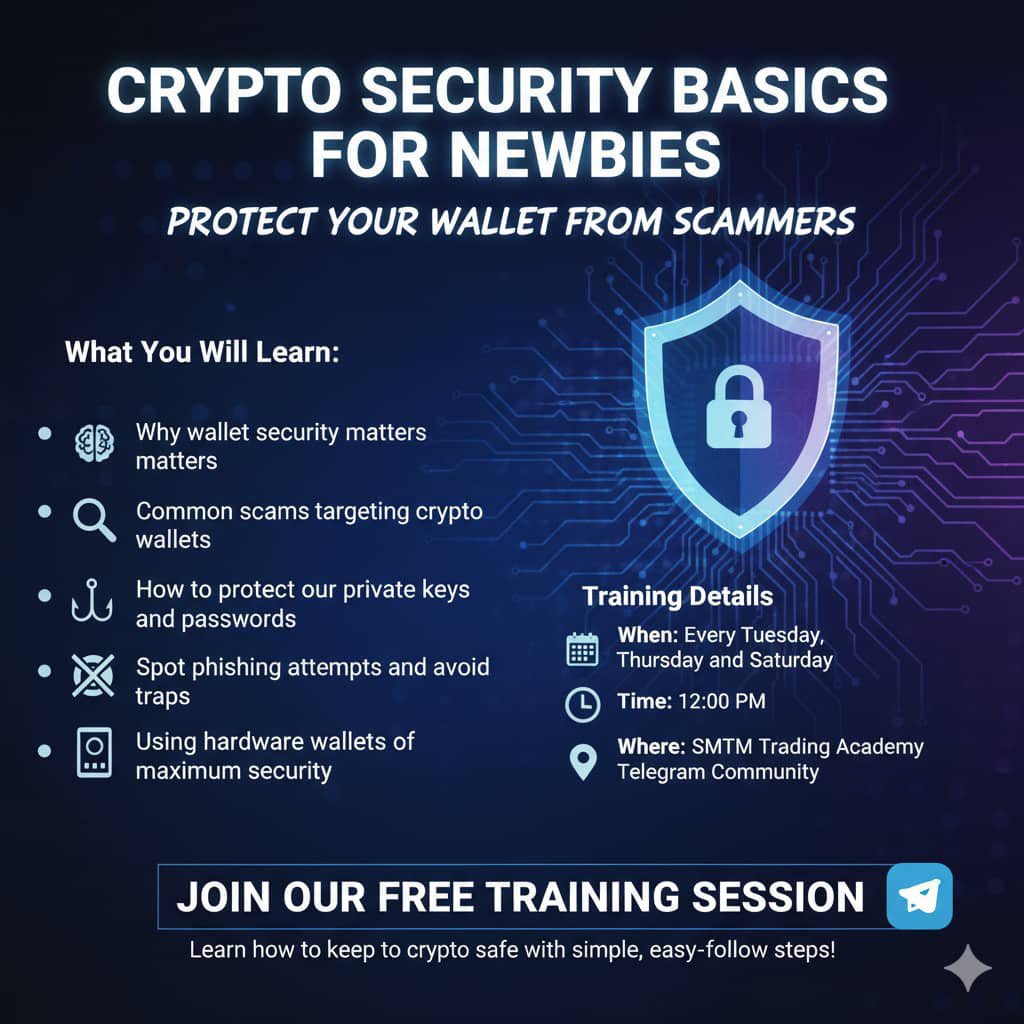 CRYPTO SECURITY BASICS FOR NEWBIES

PROTECT YOUR WALLET FROM SCAMMERS

What You Will Learn:

- Why wallet security matters matters
- Common scams targeting crypto wallets
- How to protect our private keys and passwords
- Spot phishing attempts and avoid traps
- Using hardware wallets of maximum security

Training Details

When: Every Tuesday, Thursday and Saturday

Time: 12:00 PM

Where: SMTM Trading Academy Telegram Community

JOIN OUR FREE TRAINING SESSION

Learn how to keep to crypto safe with simple, easy-follow steps!